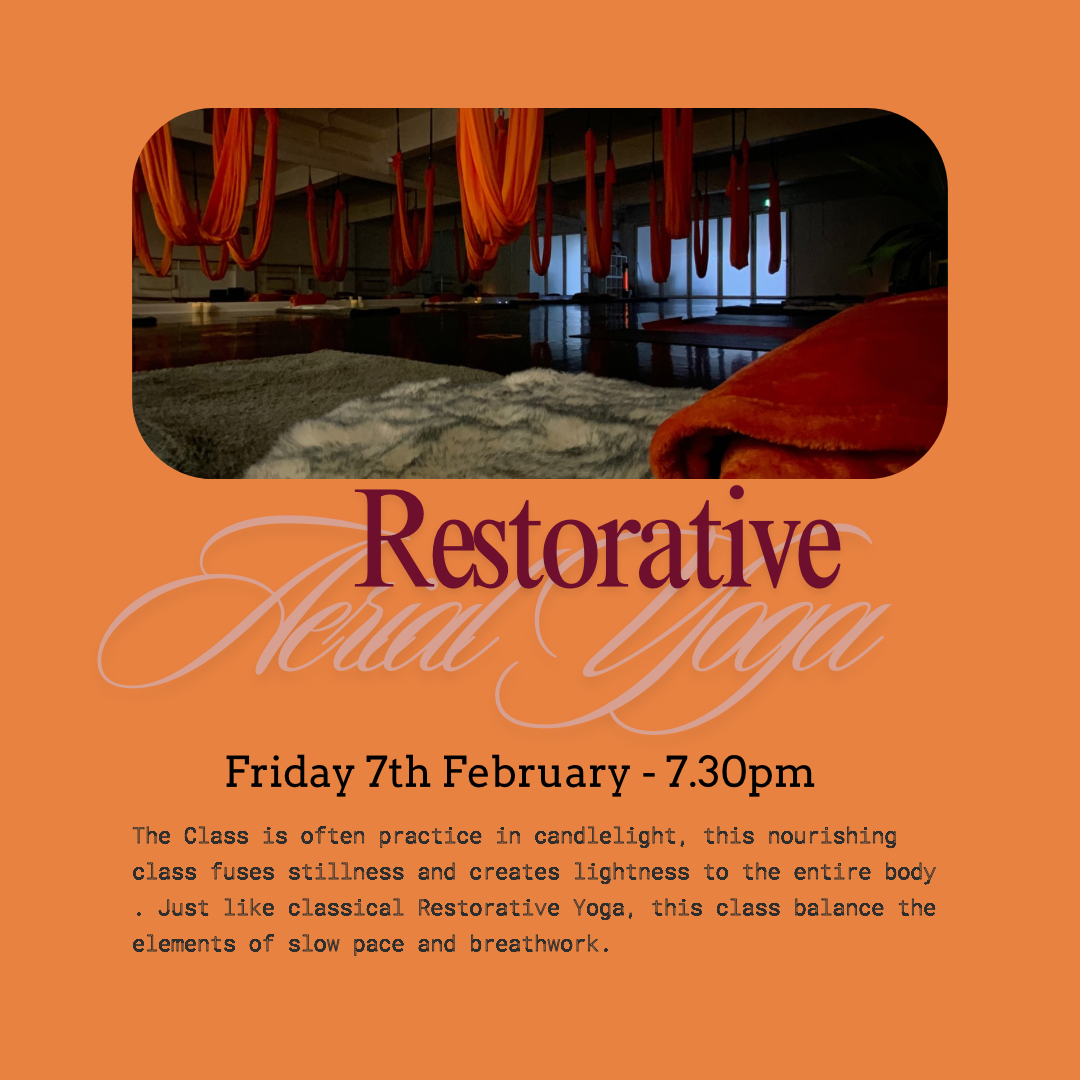 Restorative
Aerial Yoga

Friday 7th February - 7.30pm

The Class is often practice in candlelight, this nourishing class fuses stillness and creates lightness to the entire body . Just like classical Restorative Yoga, this class balance the elements of slow pace and breathwork.